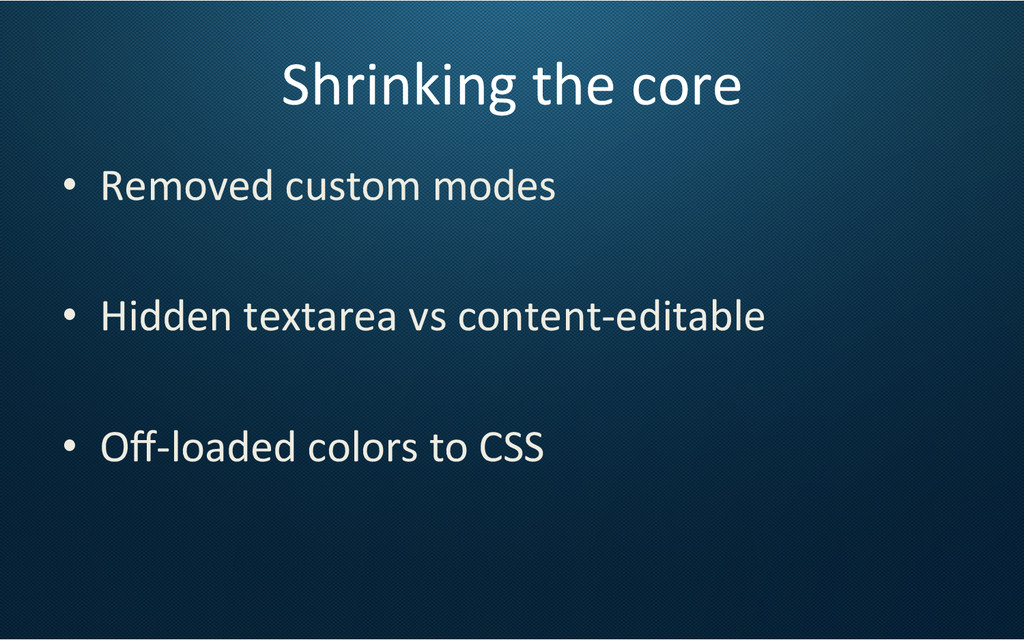 Shrinking the core

• Removed custom modes

• Hidden textarea vs content-editable

• Off-loaded colors to CSS